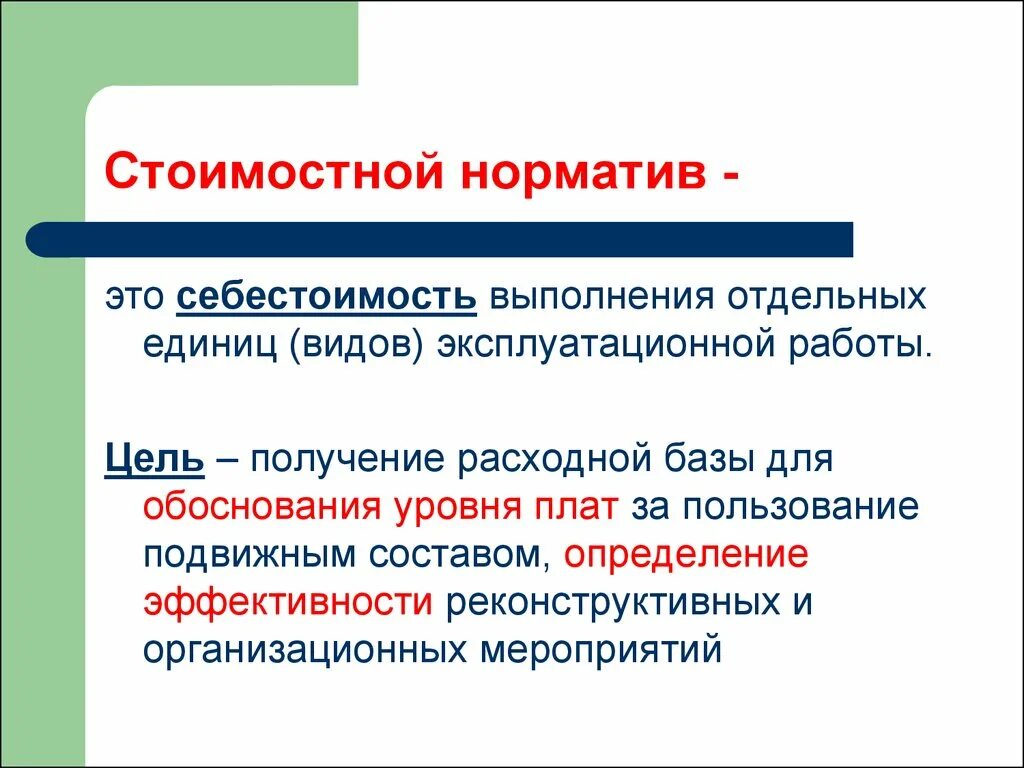 Стоимостной норматив -

это себестоимость выполнения отдельных единиц (видов) эксплуатационной работы.

Цель – получение расходной базы для обоснования уровня плат за пользование подвижным составом, определение эффективности реконструктивных и организационных мероприятий